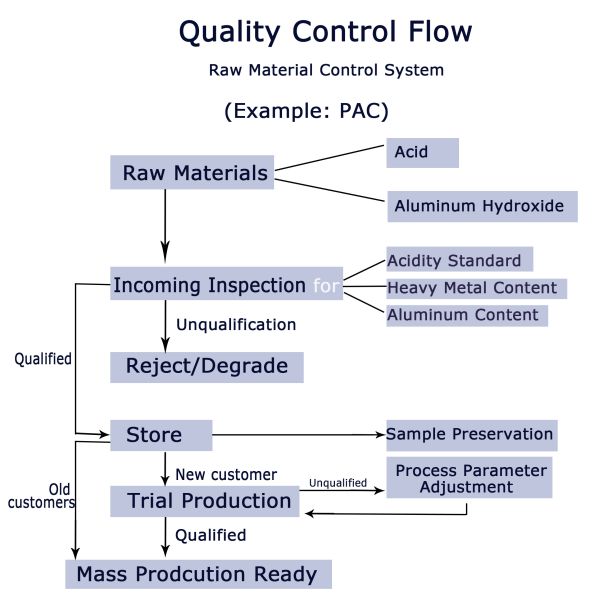 Quality Control Flow

Raw Material Control System

(Example: PAC)

Raw Materials

Acid

Aluminum Hydroxide

Incoming Inspection for

Acidity Standard

Heavy Metal Content

Aluminum Content

Unqualification

Qualified

Reject/Degrade

Store

Sample Preservation

New customer

Old customers

Trial Production

Unqualified

Process Parameter Adjustment

Qualified

Mass Prodcution Ready